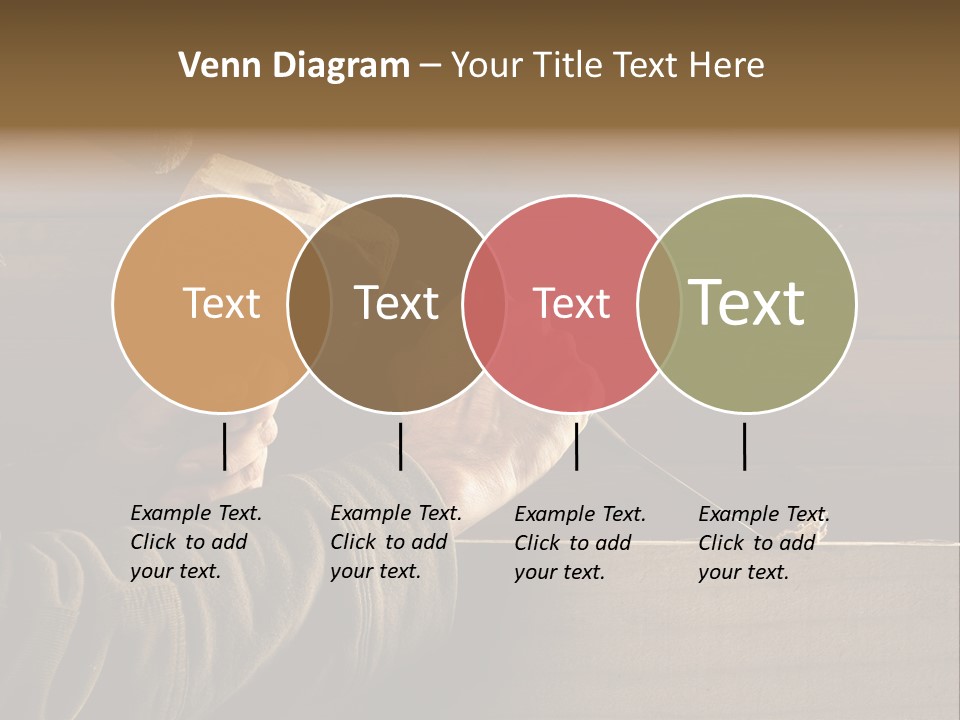 Venn Diagram – Your Title Text Here

Text

Text

Text

Text

Example Text. Click to add your text.

Example Text. Click to add your text.

Example Text. Click to add your text.

Example Text. Click to add your text.